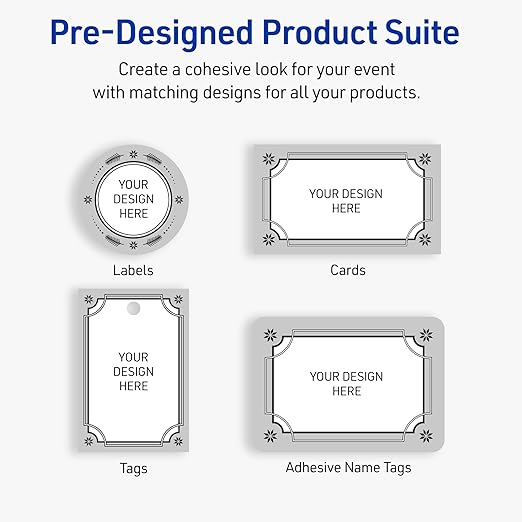 Pre-Designed Product Suite

Create a cohesive look for your event with matching designs for all your products.

YOUR DESIGN HERE

Labels

YOUR DESIGN HERE

Cards

YOUR DESIGN HERE

Tags

YOUR DESIGN HERE

Adhesive Name Tags